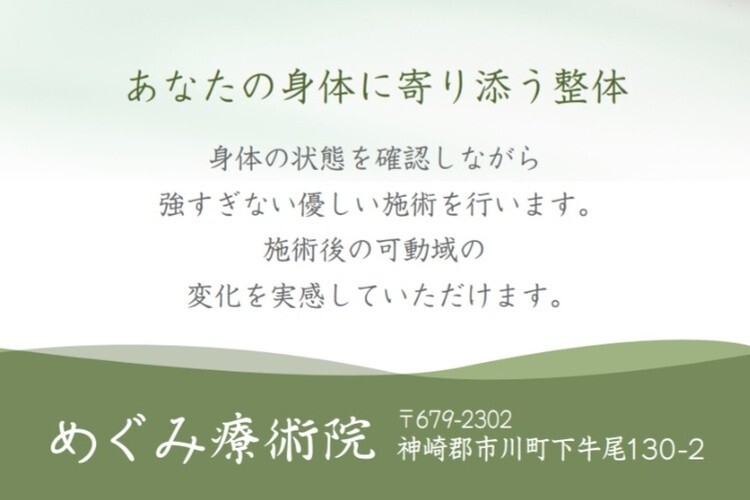 あなたの身体に寄り添う整体

身体の状態を確認しながら
強すぎない優しい施術を行います。
施術後の可動域の
変化を実感していただけます。

めぐみ療術院

〒679-2302
神崎郡市川町下牛尾130-2